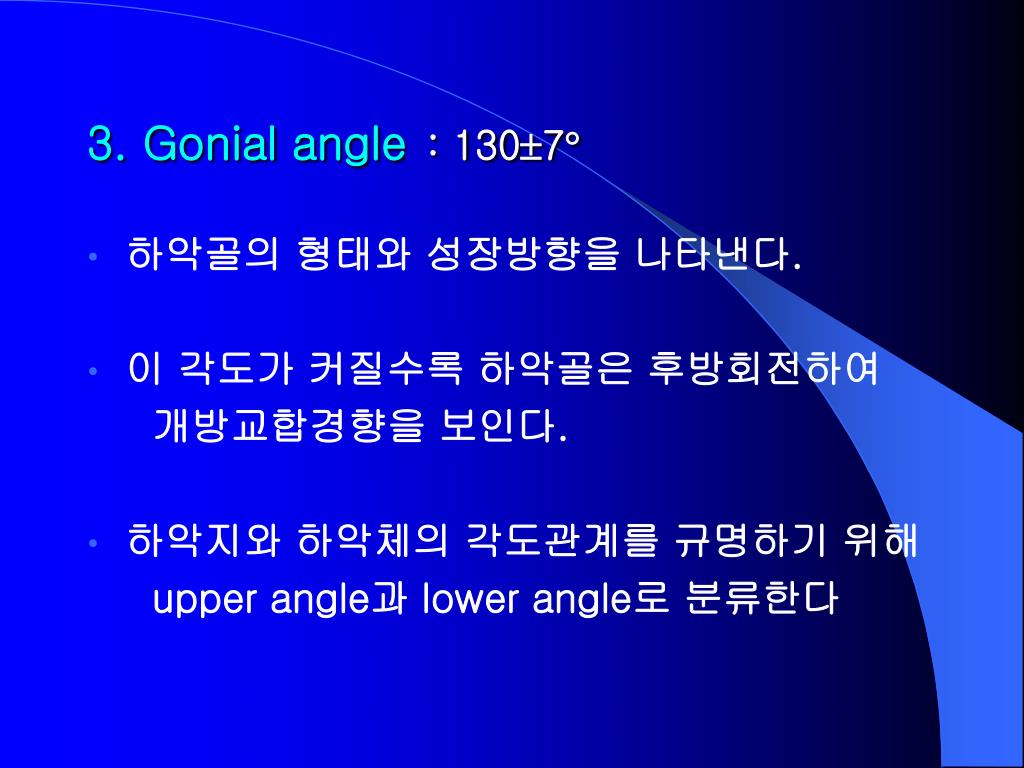 3. Gonial angle : 130±7°

• 하악골의 형태와 성장방향을 나타낸다.

• 이 각도가 커질수록 하악골은 후방회전하여 개방교합경향을 보인다.

• 하악지와 하악체의 각도관계를 규명하기 위해 upper angle과 lower angle로 분류한다